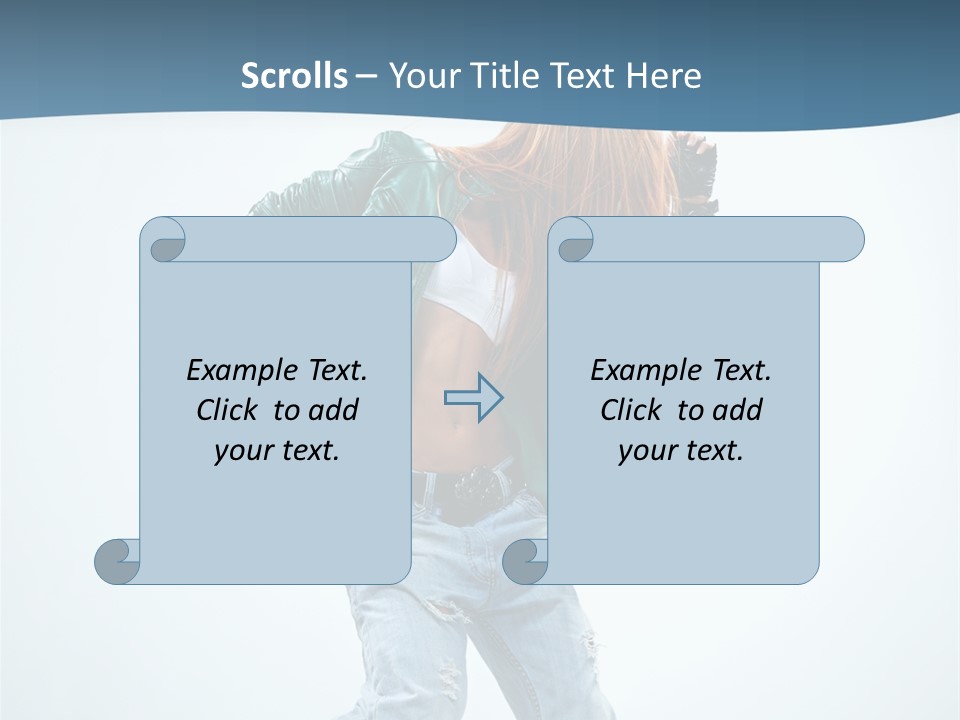 Scrolls – Your Title Text Here

Example Text. Click to add your text.

Example Text. Click to add your text.